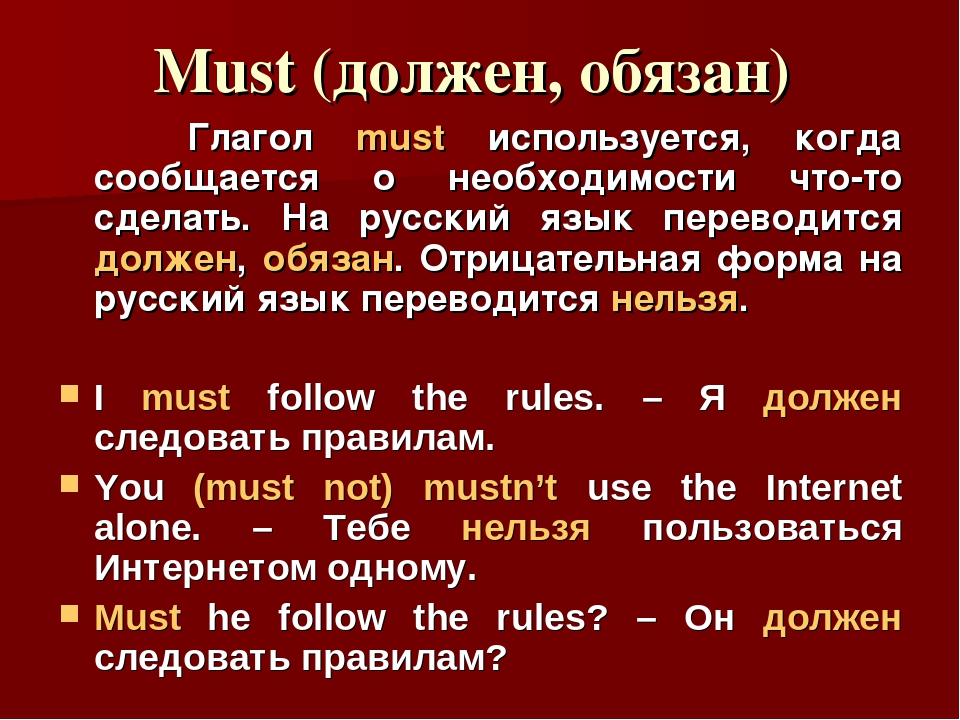 Must (должен, обязан)

Глагол must используется, когда сообщается о необходимости что-то сделать. На русский язык переводится должен, обязан. Отрицательная форма на русский язык переводится нельзя.

I must follow the rules. – Я должен следовать правилам.

You (must not) mustn’t use the Internet alone. – Тебе нельзя пользоваться Интернетом одному.

Must he follow the rules? – Он должен следовать правилам?